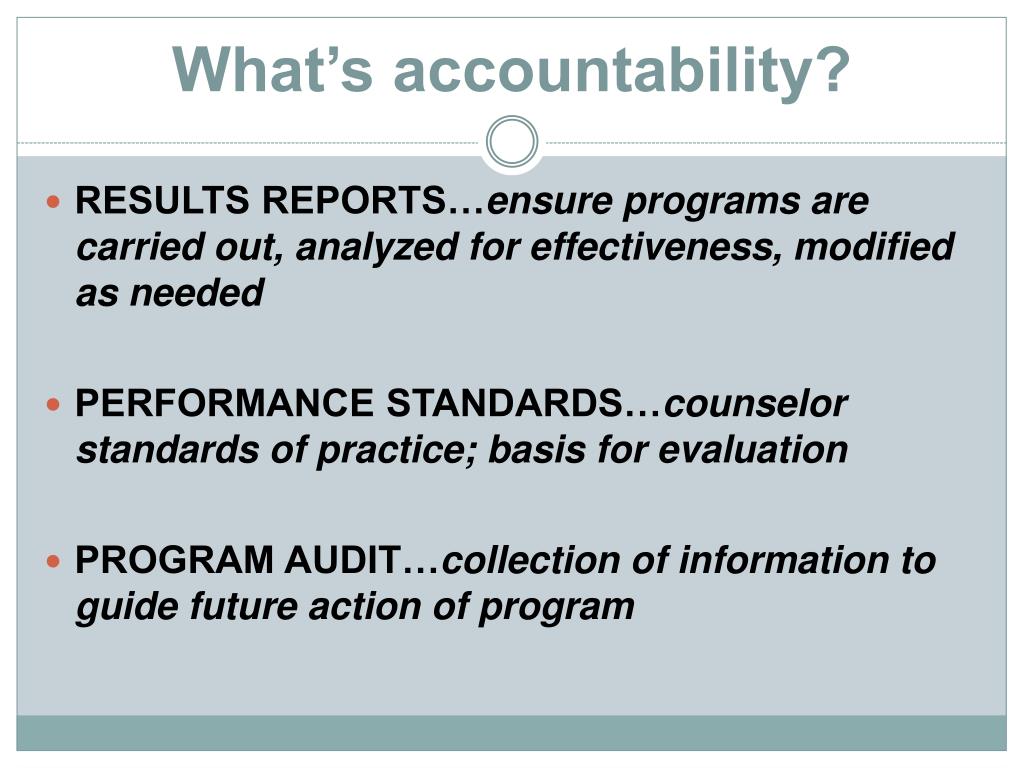 What’s accountability?

RESULTS REPORTS…ensure programs are carried out, analyzed for effectiveness, modified as needed

PERFORMANCE STANDARDS…counselor standards of practice; basis for evaluation

PROGRAM AUDIT…collection of information to guide future action of program